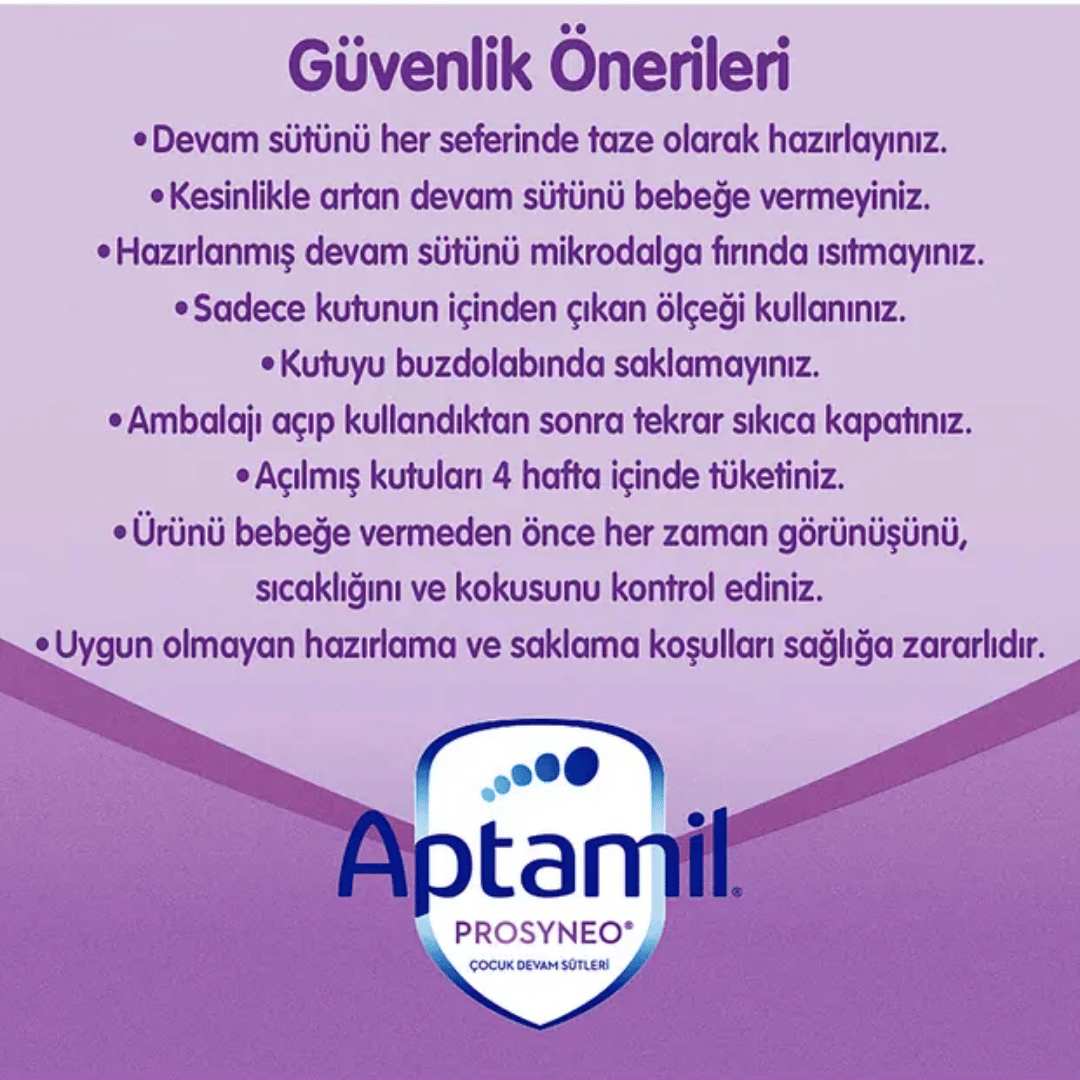 Güvenlik Önerileri

•Devam sütünü her seferinde taze olarak hazırlayınız.

•Kesinlikle artan devam sütünü bebeğe vermeyiniz.

•Hazırlanmış devam sütünü mikrodalga fırında ısıtmayınız.

•Sadece kutunun içinden çıkan ölçeği kullanınız.

•Kutuyu buzdolabında saklamayınız.

•Ambalajı açıp kullandıktan sonra tekrar sıkıca kapatınız.

•Açılmış kutuları 4 hafta içinde tüketiniz.

•Ürünü bebeğe vermeden önce her zaman görünüşünü, sıcaklığını ve kokusunu kontrol ediniz.

•Uygun olmayan hazırlama ve saklama koşulları sağlığa zararlıdır.

Aptamil®

PROSYNEO®

ÇOCUK DEVAM SÜTLERİ